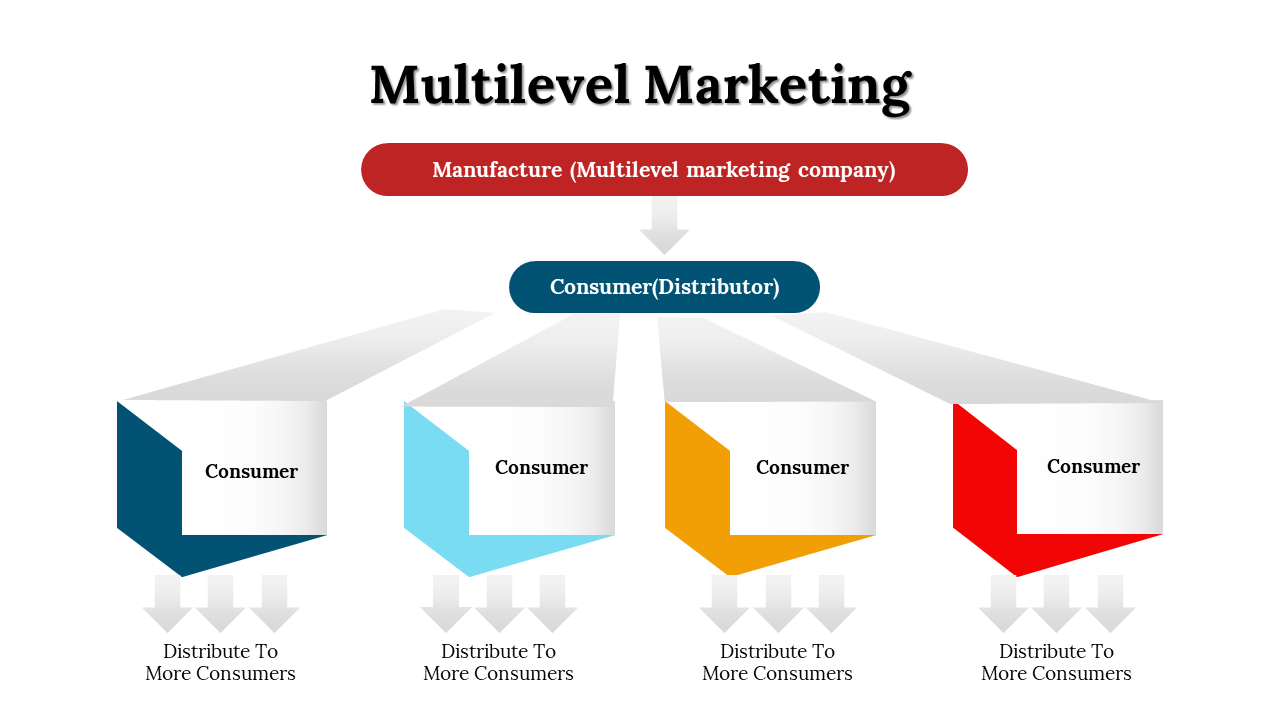 Multilevel Marketing

Manufacture (Multilevel marketing company)

Consumer(Distributor)

Consumer

Consumer

Consumer

Consumer

Distribute To More Consumers

Distribute To More Consumers

Distribute To More Consumers

Distribute To More Consumers